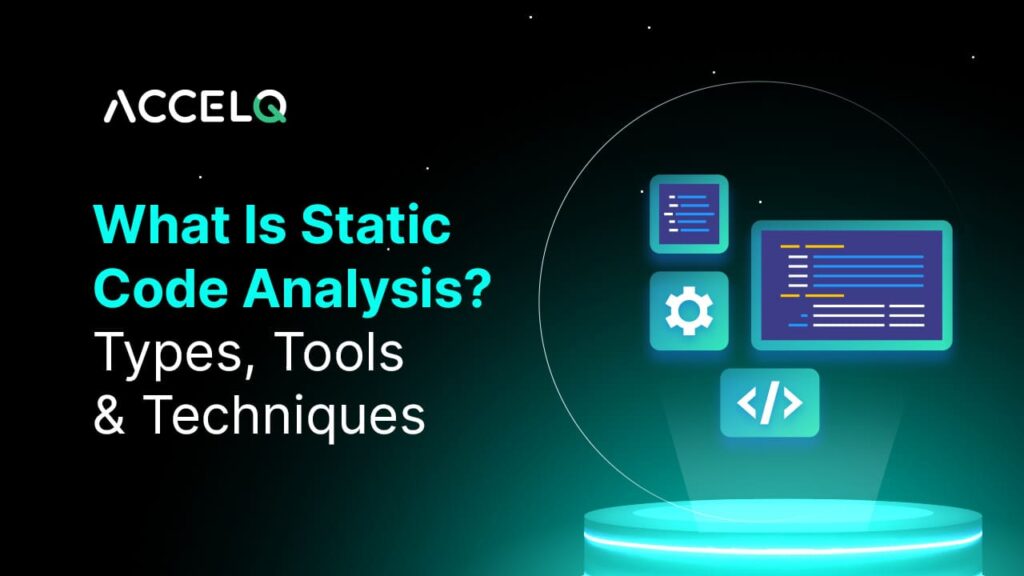 ACCELQ

What Is Static Code Analysis? Types, Tools & Techniques

</>